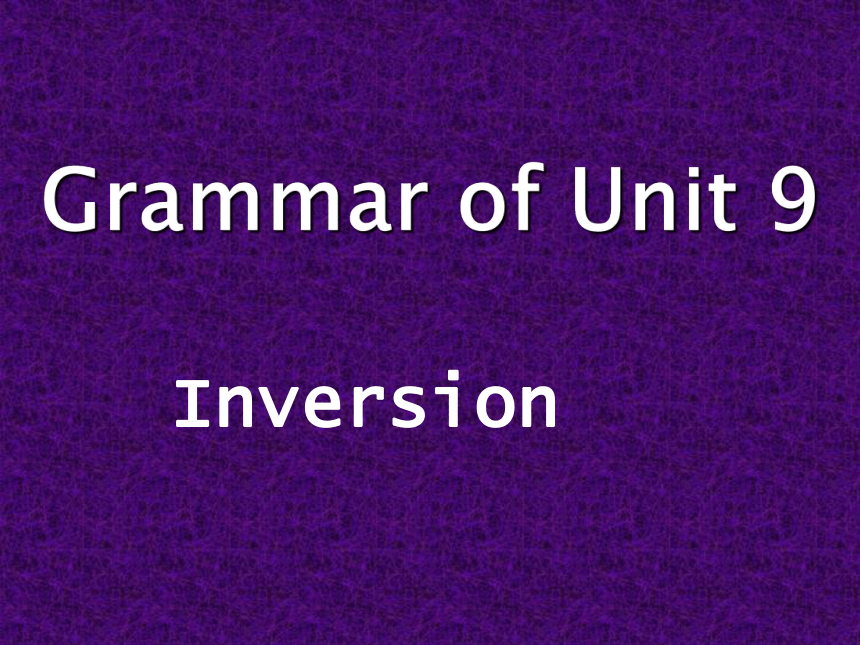 Grammar of Unit 9

Inversion